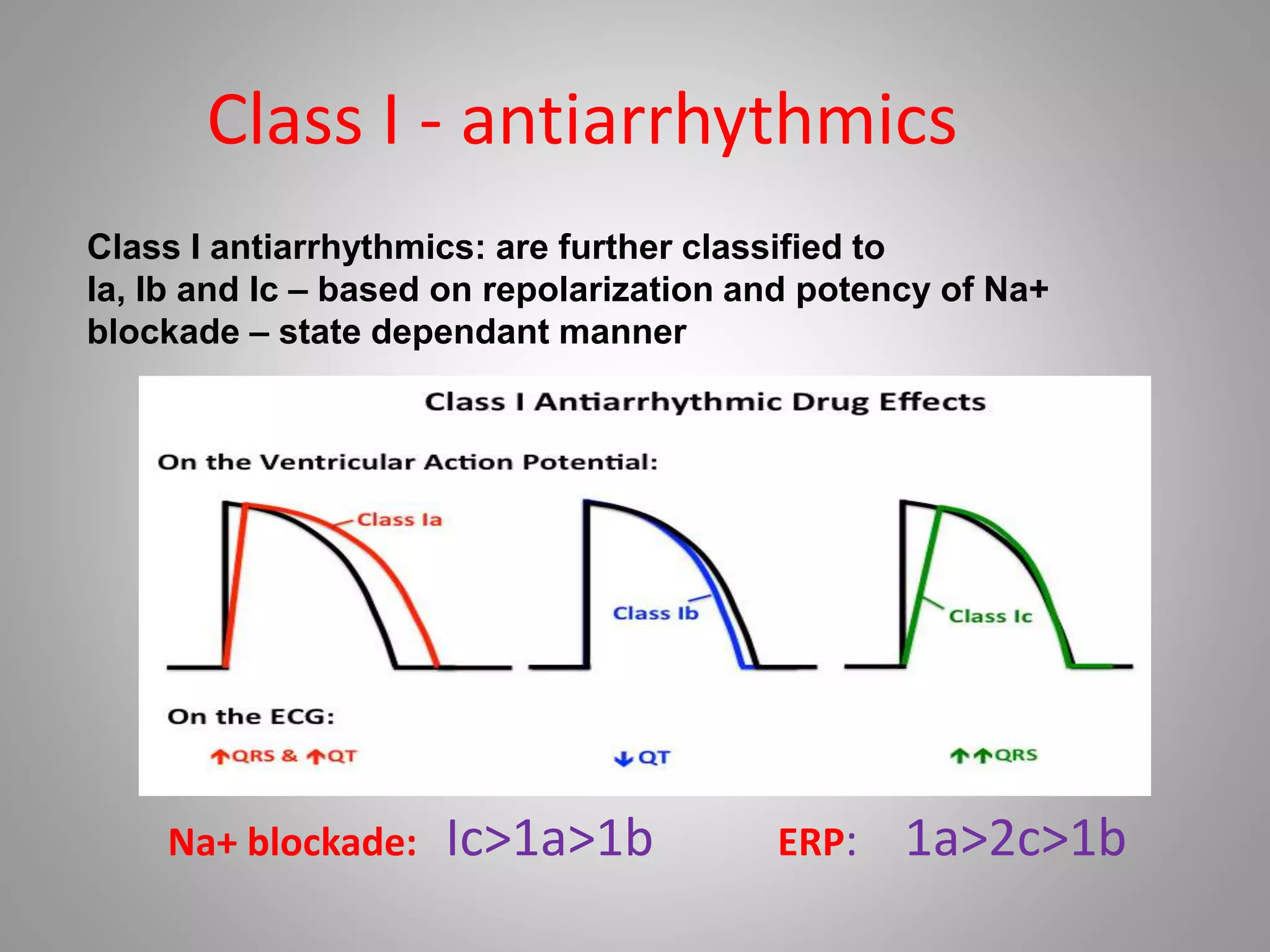 Class I - antiarrhythmics

Class I antiarrhythmics: are further classified to Ia, Ib and Ic – based on repolarization and potency of Na+ blockade – state dependant manner

Class I Antiarrhythmic Drug Effects

On the Ventricular Action Potential:

Class Ia

Class Ib

Class Ic

On the ECG:

↑QRS & ↑QT

↓QT

↑↑QRS

Na+ blockade: Ic>1a>1b ERP: 1a>2c>1b